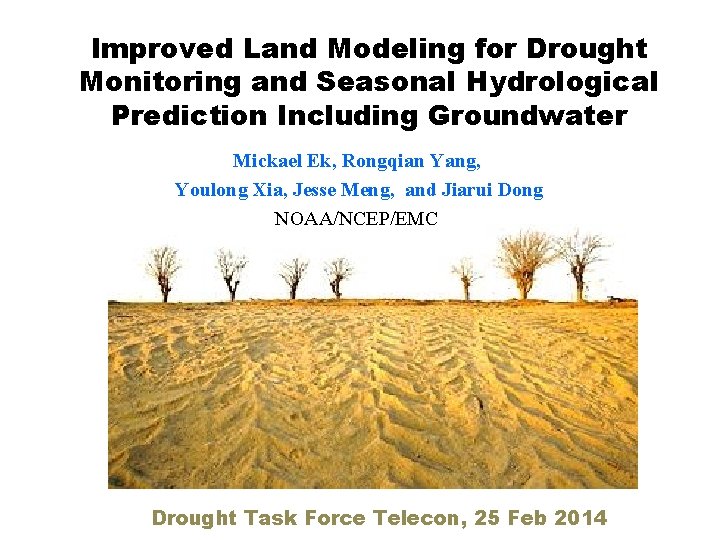 Improved Land Modeling for Drought Monitoring and Seasonal Hydrological Prediction Including Groundwater

Mickael Ek, Rongqian Yang,
Youlong Xia, Jesse Meng, and Jiarui Dong
NOAA/NCEP/EMC

Drought Task Force Telecon, 25 Feb 2014